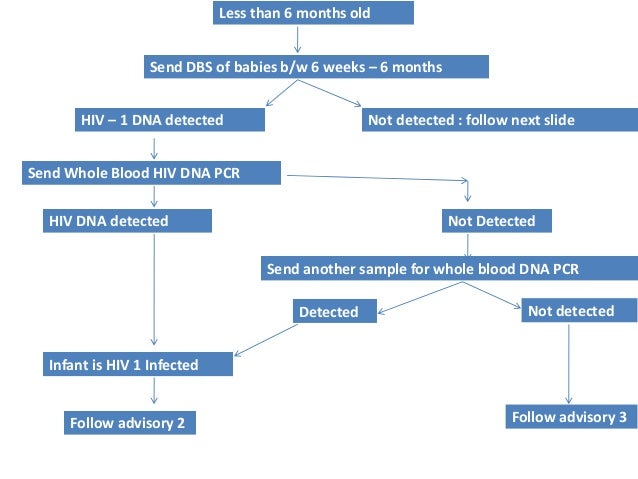 Less than 6 months old

Send DBS of babies b/w 6 weeks – 6 months

HIV – 1 DNA detected

Not detected : follow next slide

Send Whole Blood HIV DNA PCR

HIV DNA detected

Not Detected

Send another sample for whole blood DNA PCR

Detected

Not detected

Infant is HIV 1 Infected

Follow advisory 2

Follow advisory 3